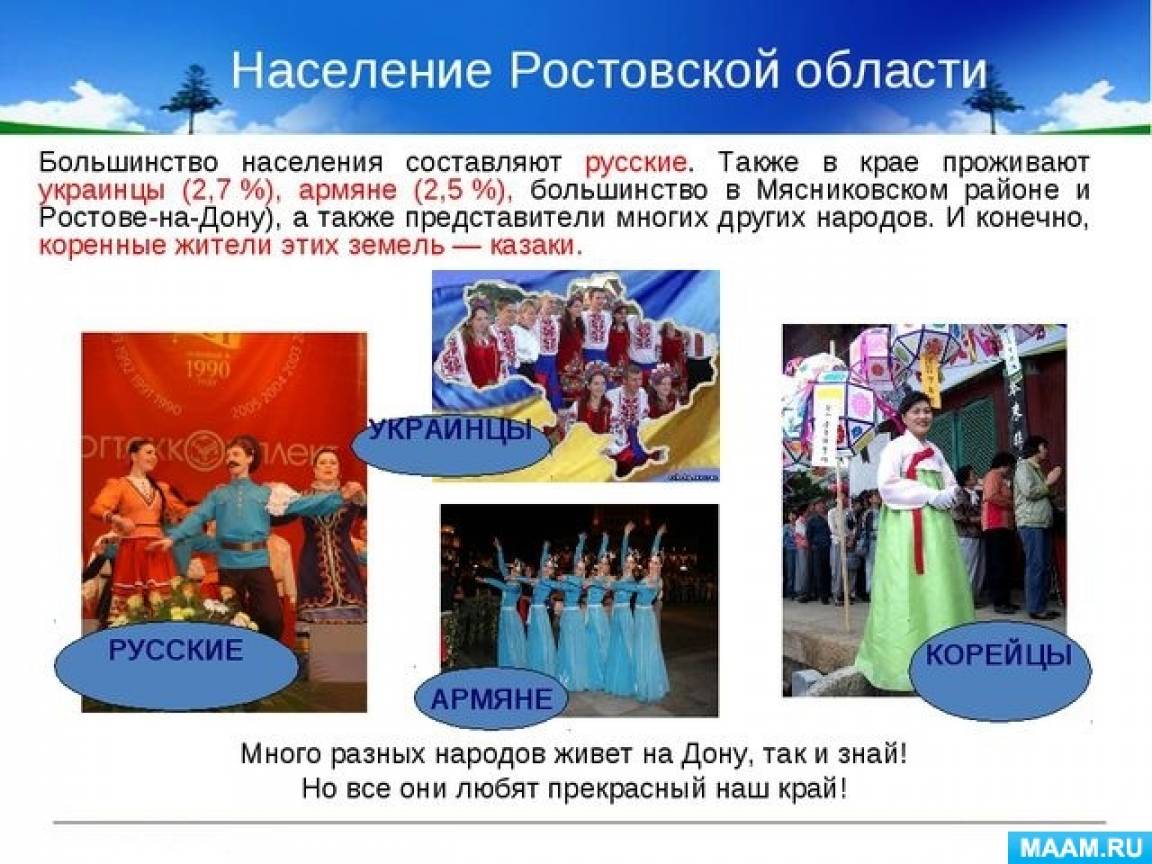 Население Ростовской области

Большинство населения составляют русские. Также в крае проживают украинцы (2,7 %), армяне (2,5 %), большинство в Мясниковском районе и Ростове-на-Дону), а также представители многих других народов. И конечно, коренные жители этих земель — казаки.

1990

УКРАИНЦЫ

РУССКИЕ

АРМЯНЕ

КОРЕЙЦЫ

Много разных народов живет на Дону, так и знай!
Но все они любят прекрасный наш край!

MAAM.RU